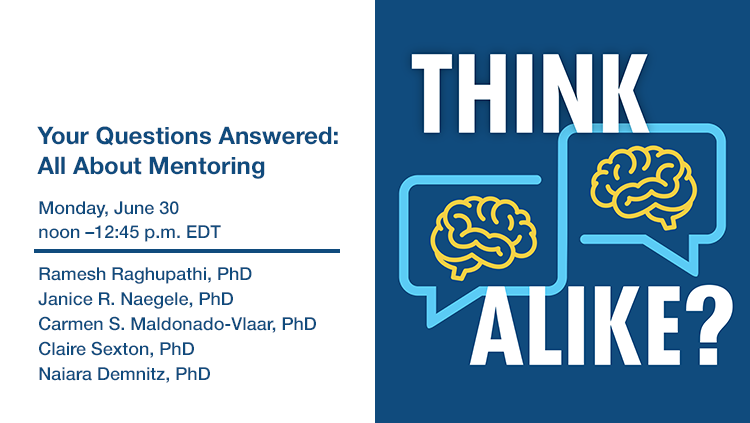 Your Questions Answered: All About Mentoring

Monday, June 30
noon –12:45 p.m. EDT

Ramesh Raghupathi, PhD
Janice R. Naegele, PhD
Carmen S. Maldonado-Vlaar, PhD
Claire Sexton, PhD
Naiara Demnitz, PhD

THINK ALIKE?